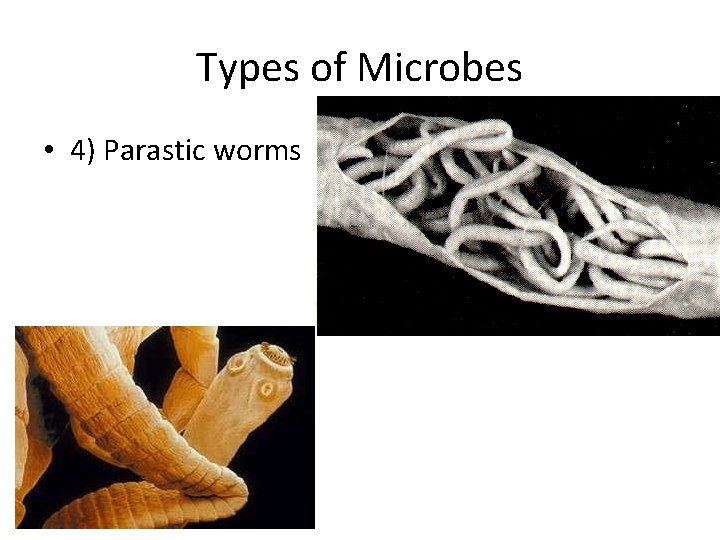 Types of Microbes

• 4) Parastic worms